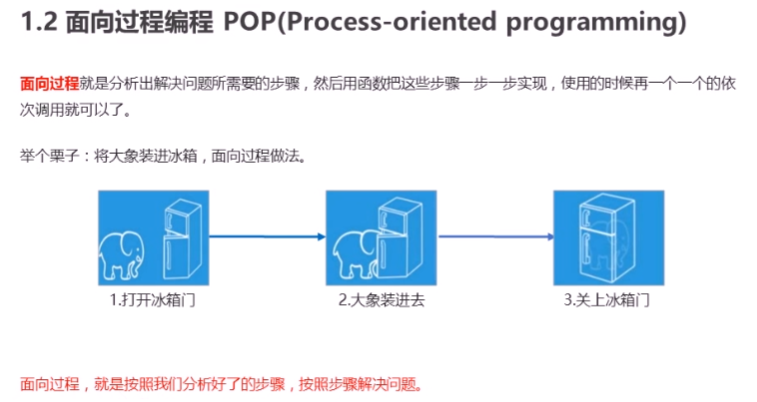 1.2 面向过程编程 POP(Process-oriented programming)

面向过程就是分析出解决问题所需要的步骤，然后用函数把这些步骤一步一步实现，使用的时候再一个一个的依次调用就可以了。

举个栗子：将大象装进冰箱，面向过程做法。

1.打开冰箱门

2.大象装进去

3.关上冰箱门

面向过程，就是按照我们分析好了的步骤，按照步骤解决问题。